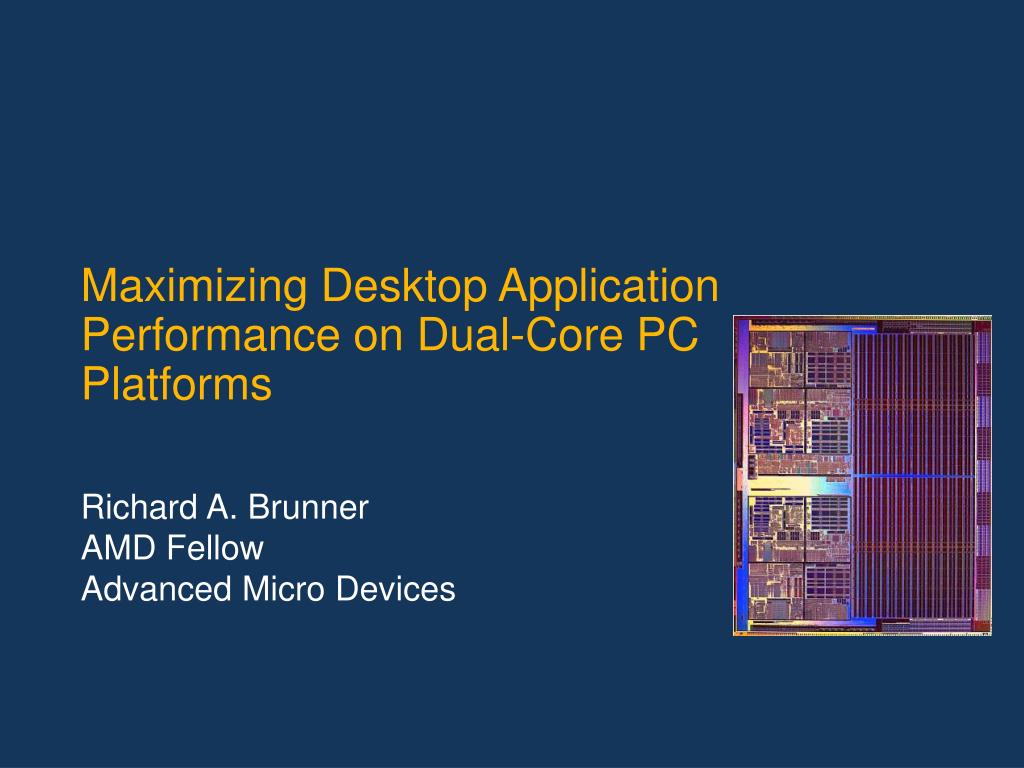 Maximizing Desktop Application Performance on Dual-Core PC Platforms

Richard A. Brunner
AMD Fellow
Advanced Micro Devices